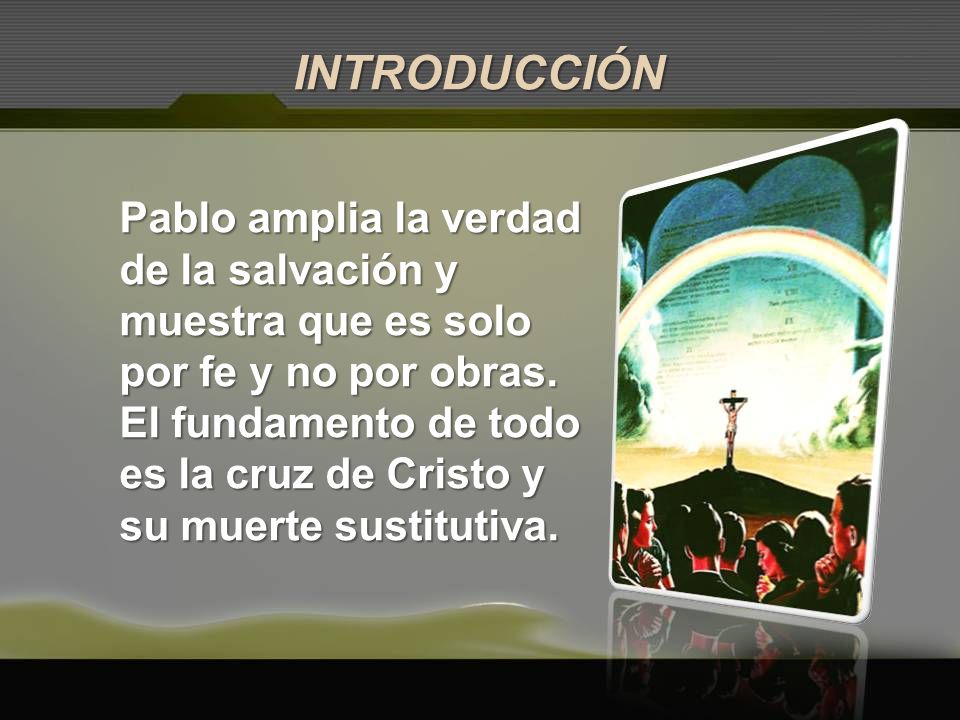 INTRODUCCIÓN

Pablo amplia la verdad de la salvación y muestra que es solo por fe y no por obras. El fundamento de todo es la cruz de Cristo y su muerte sustitutiva.